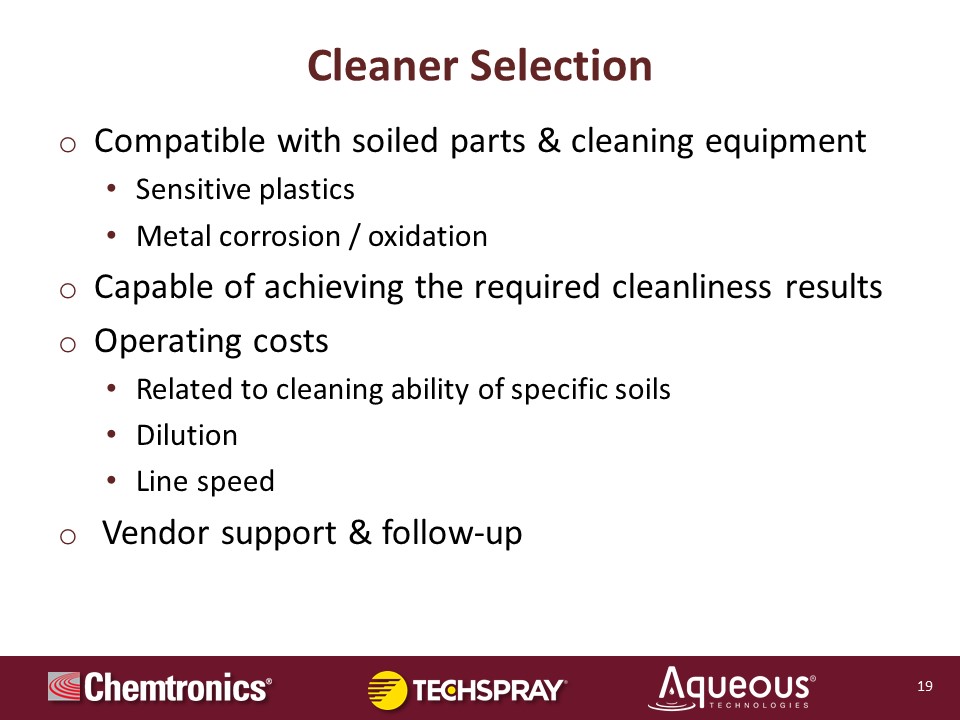 Cleaner Selection

o Compatible with soiled parts & cleaning equipment
• Sensitive plastics
• Metal corrosion / oxidation

o Capable of achieving the required cleanliness results

o Operating costs
• Related to cleaning ability of specific soils
• Dilution
• Line speed

o Vendor support & follow-up

Chemtronics® TECHSPRAY® Aqueous® TECHNOLOGIES 19